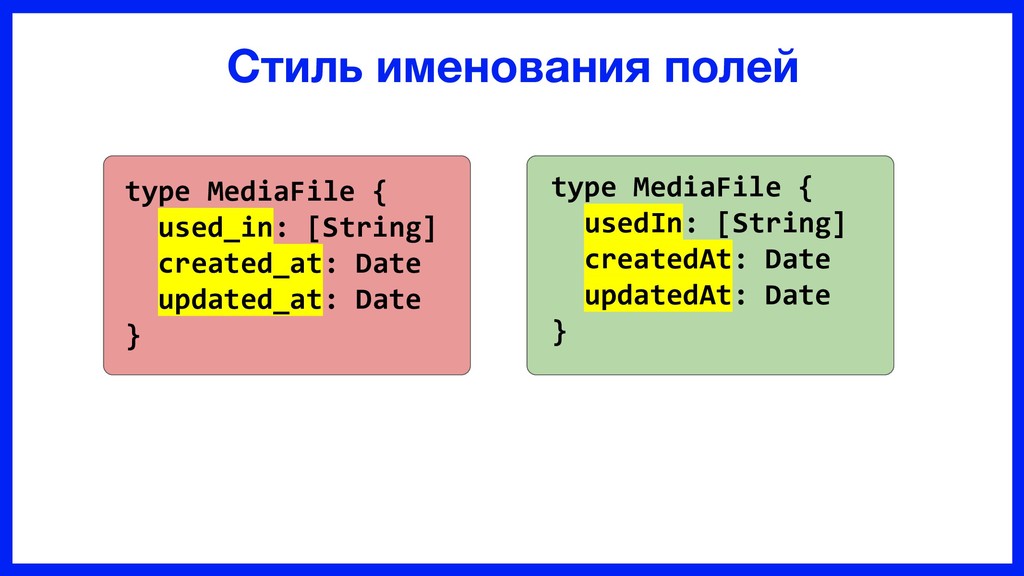 Стиль именования полей

type MediaFile {
  used_in: [String]
  created_at: Date
  updated_at: Date
}

type MediaFile {
  usedIn: [String]
  createdAt: Date
  updatedAt: Date
}